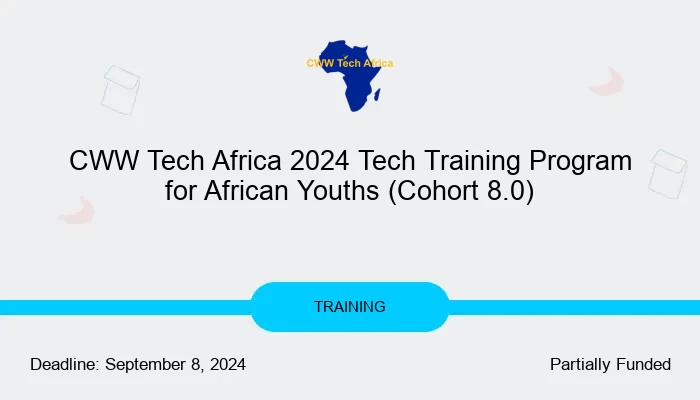 CWW Tech Africa

CWW Tech Africa 2024 Tech Training Program for African Youths (Cohort 8.0)

TRAINING

Deadline: September 8, 2024

Partially Funded